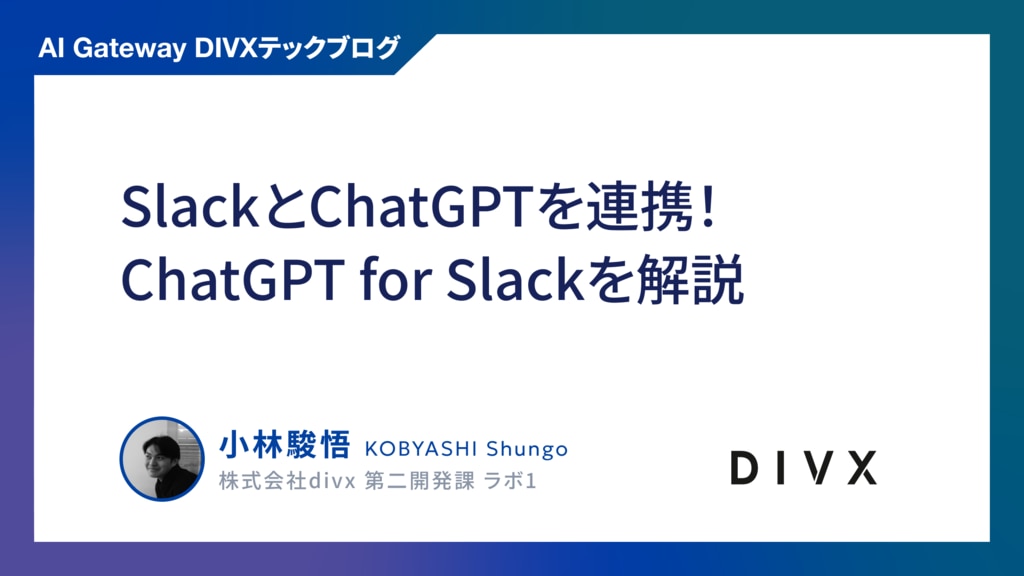 AI Gateway DIVXテックブログ

SlackとChatGPTを連携！
ChatGPT for Slackを解説

小林駿悟 KOBYASHI Shungo
株式会社divx 第二開発課 ラボ1

DIVX